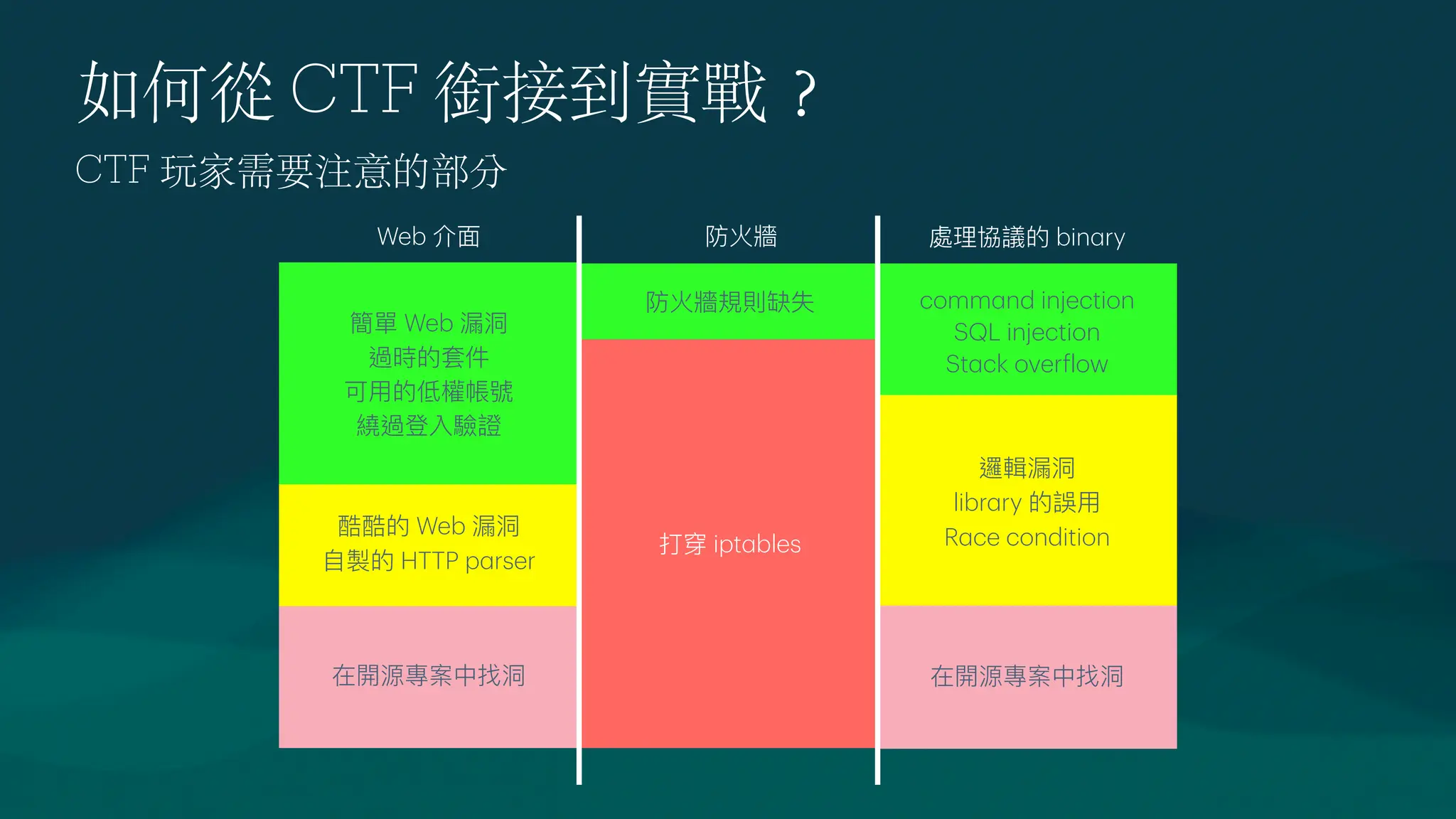 如何從 CTF 銜接到實戰？

CTF 玩家需要注意的部分

Web 介面

簡單 Web 漏洞
過時的套件
可用的低權帳號
繞過登入驗證

酷酷的 Web 漏洞
自製的 HTTP parser

在開源專案中找洞

防火牆

防火牆規則缺失

打穿 iptables

處理協議的 binary

command injection
SQL injection
Stack overflow

邏輯漏洞
library 的誤用
Race condition

在開源專案中找洞